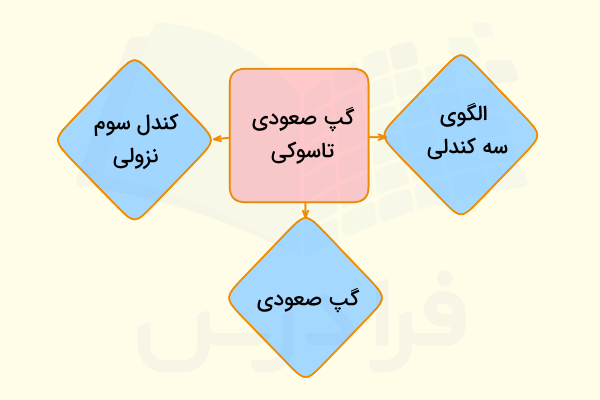 گپ صعودی تاسوکی

الگوی سه کندلی

کندل سوم نزولی

گپ صعودی

فرادرس